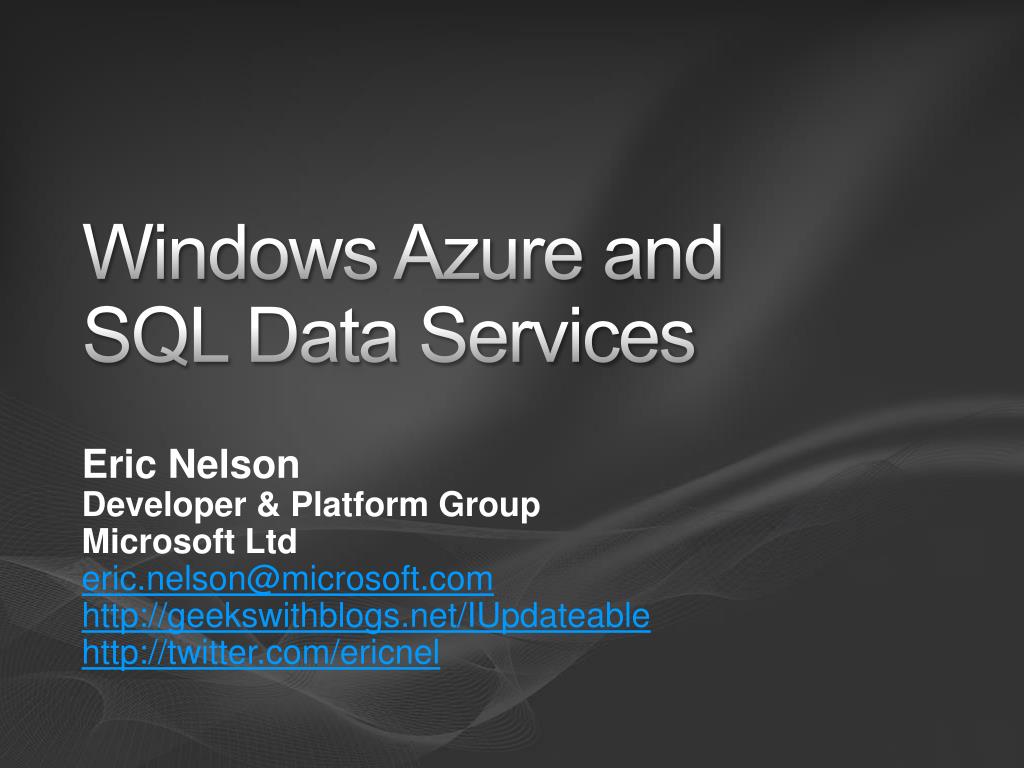 Windows Azure and SQL Data Services

Eric Nelson
Developer & Platform Group
Microsoft Ltd
eric.nelson@microsoft.com
http://geekswithblogs.net/IUpdateable
http://twitter.com/ericnel